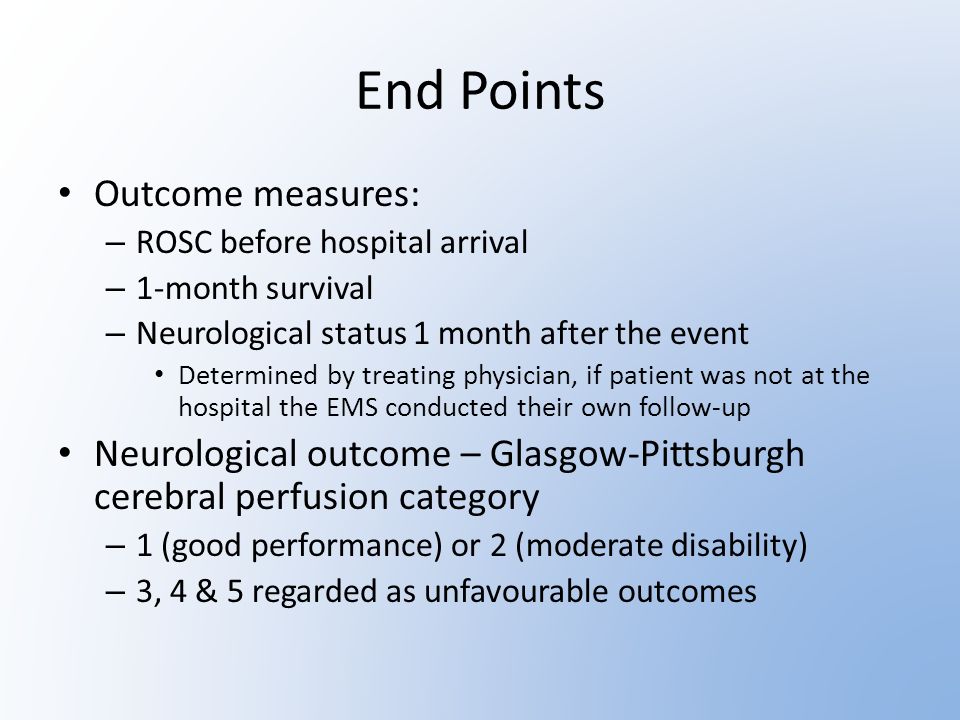 End Points

• Outcome measures:
– ROSC before hospital arrival
– 1-month survival
– Neurological status 1 month after the event
• Determined by treating physician, if patient was not at the hospital the EMS conducted their own follow-up

• Neurological outcome – Glasgow-Pittsburgh cerebral perfusion category
– 1 (good performance) or 2 (moderate disability)
– 3, 4 & 5 regarded as unfavourable outcomes